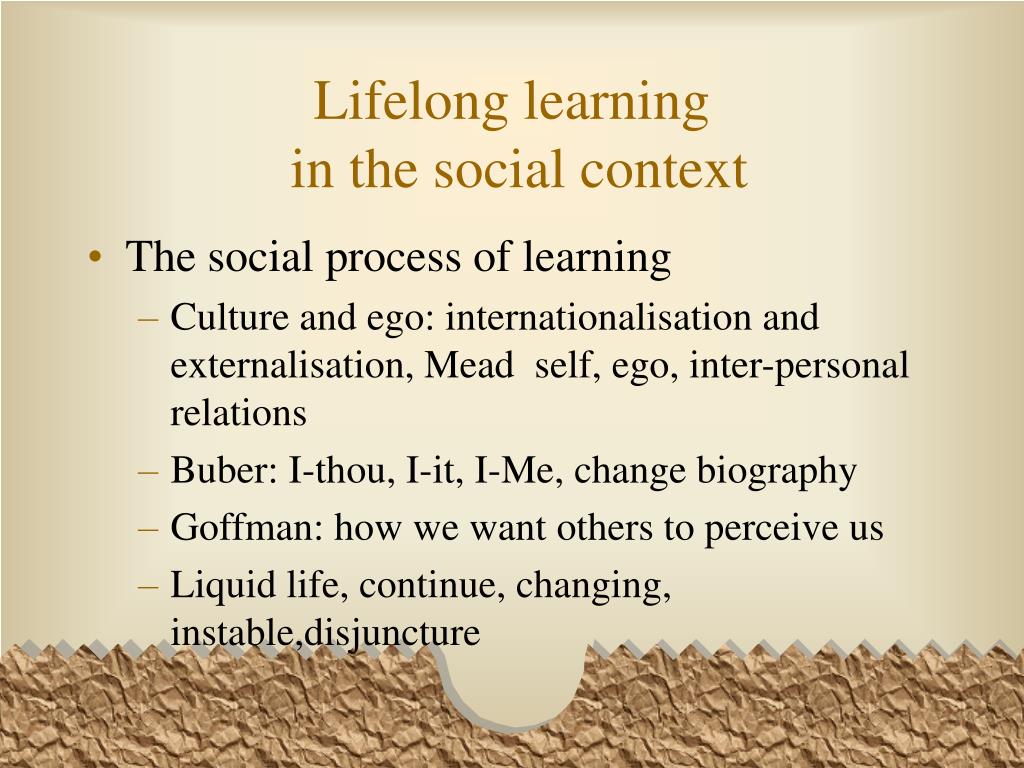 Lifelong learning
in the social context

• The social process of learning
– Culture and ego: internationalisation and externalisation, Mead self, ego, inter-personal relations
– Buber: I-thou, I-it, I-Me, change biography
– Goffman: how we want others to perceive us
– Liquid life, continue, changing, instable,disjuncture